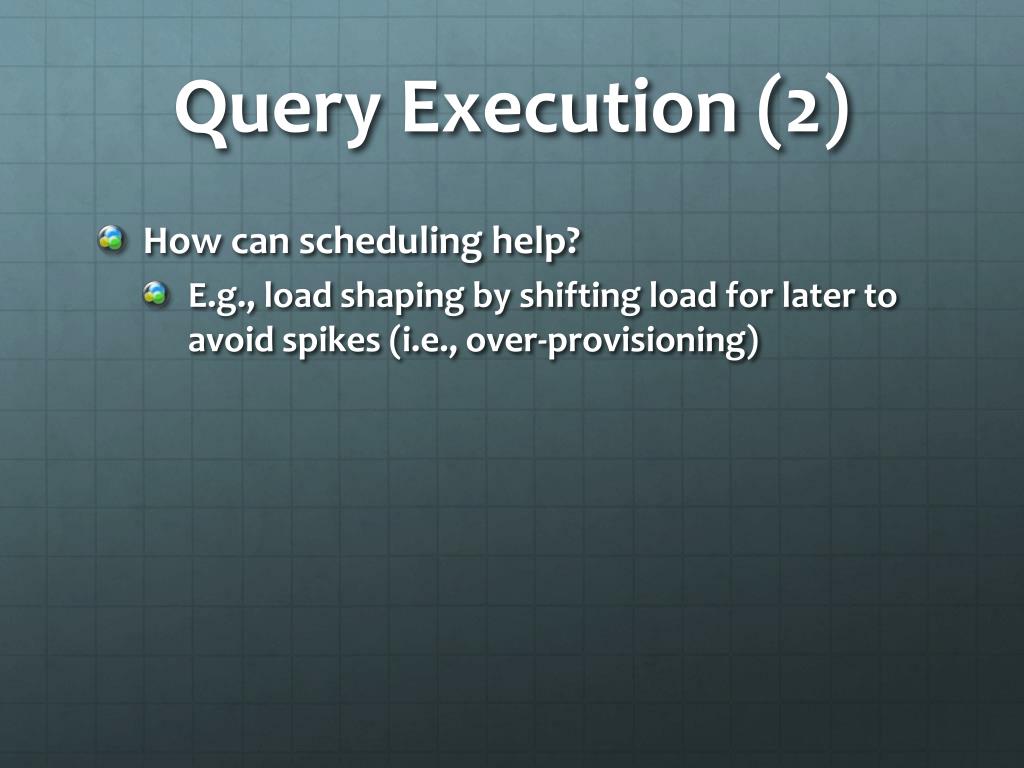 Query Execution (2)

How can scheduling help?

E.g., load shaping by shifting load for later to avoid spikes (i.e., over-provisioning)